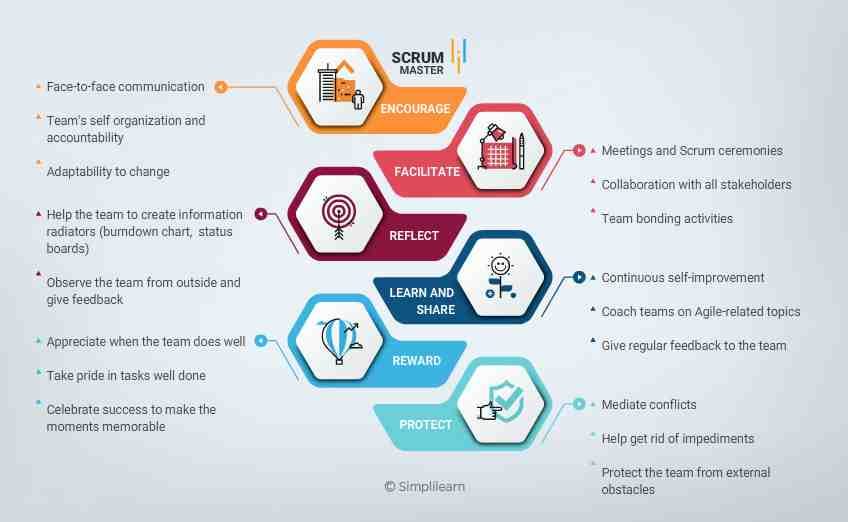 SCRUM MASTER

ENCOURAGE
Face-to-face communication
Team's self organization and accountability
Adaptability to change

FACILITATE
Meetings and Scrum ceremonies
Collaboration with all stakeholders
Team bonding activities

REFLECT
Help the team to create information radiators (burndown chart, status boards)
Observe the team from outside and give feedback

LEARN AND SHARE
Continuous self-improvement
Coach teams on Agile-related topics
Give regular feedback to the team

REWARD
Appreciate when the team does well
Take pride in tasks well done
Celebrate success to make the moments memorable

PROTECT
Mediate conflicts
Help get rid of impediments
Protect the team from external obstacles

© Simplilearn